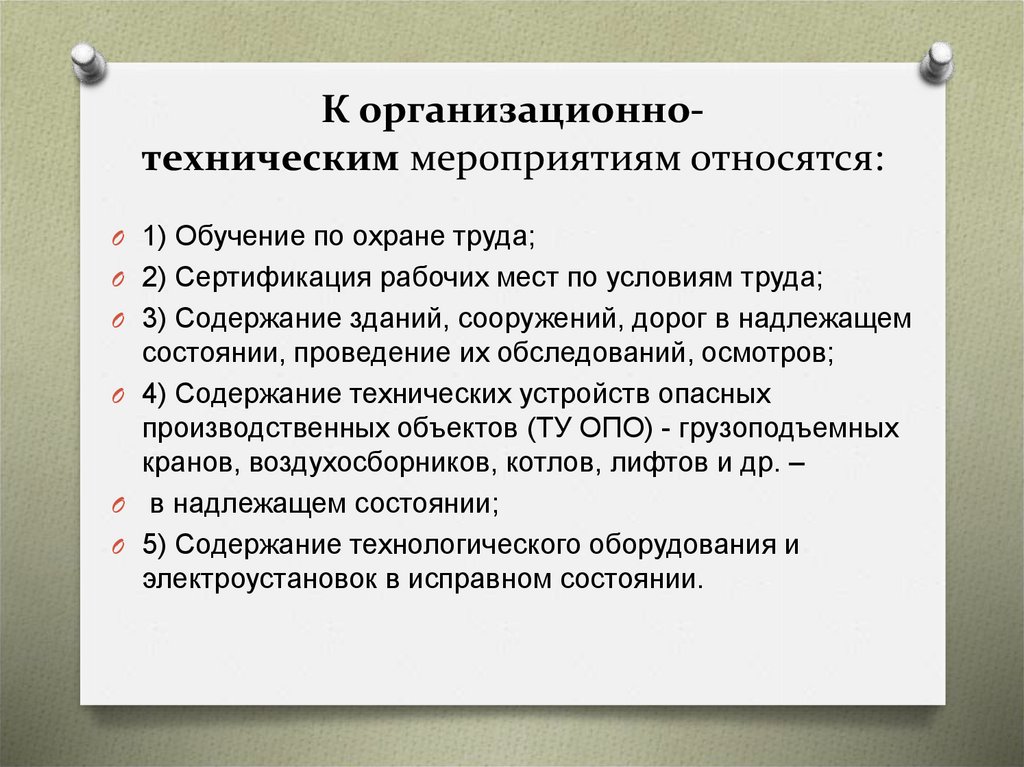 К организационно-техническим мероприятиям относятся:

1) Обучение по охране труда;

2) Сертификация рабочих мест по условиям труда;

3) Содержание зданий, сооружений, дорог в надлежащем состоянии, проведение их обследований, осмотров;

4) Содержание технических устройств опасных производственных объектов (ТУ ОПО) - грузоподъемных кранов, воздухосборников, котлов, лифтов и др. –

в надлежащем состоянии;

5) Содержание технологического оборудования и электроустановок в исправном состоянии.